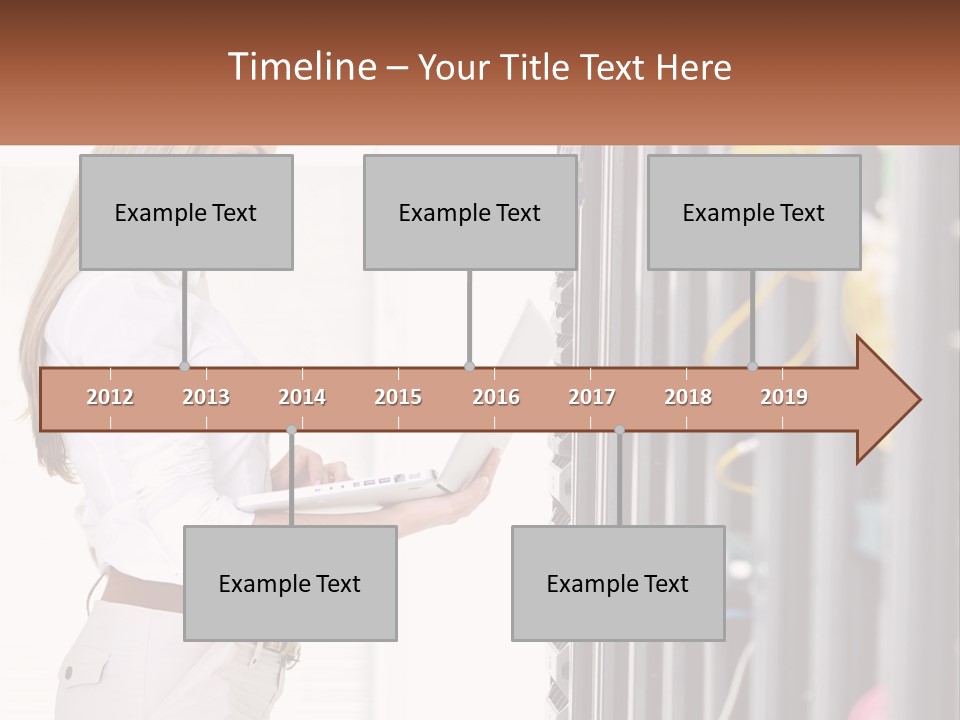 Timeline – Your Title Text Here

Example Text

Example Text

Example Text

2012 2013 2014 2015 2016 2017 2018 2019

Example Text

Example Text